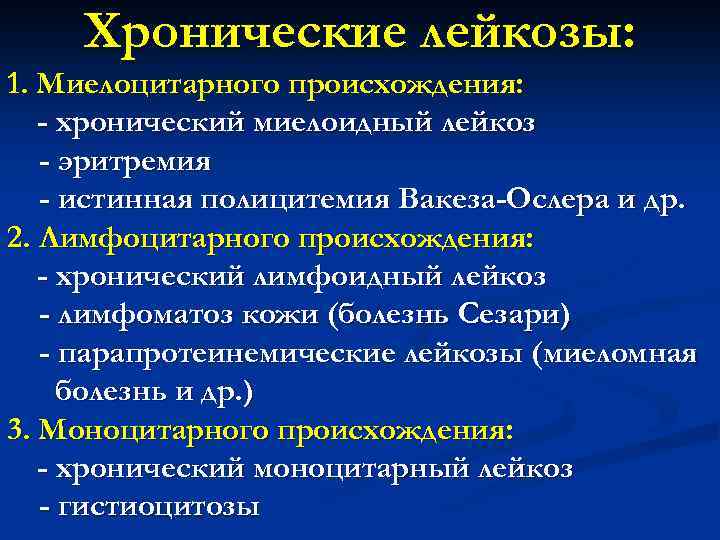 Хронические лейкозы:

1. Миелоцитарного происхождения:
- хронический миелоидный лейкоз
- эритремия
- истинная полицитемия Вакеза-Ослера и др.

2. Лимфоцитарного происхождения:
- хронический лимфоидный лейкоз
- лимфоматоз кожи (болезнь Сезари)
- парапротеинемические лейкозы (миеломная болезнь и др.)

3. Моноцитарного происхождения:
- хронический моноцитарный лейкоз
- гистиоцитозы